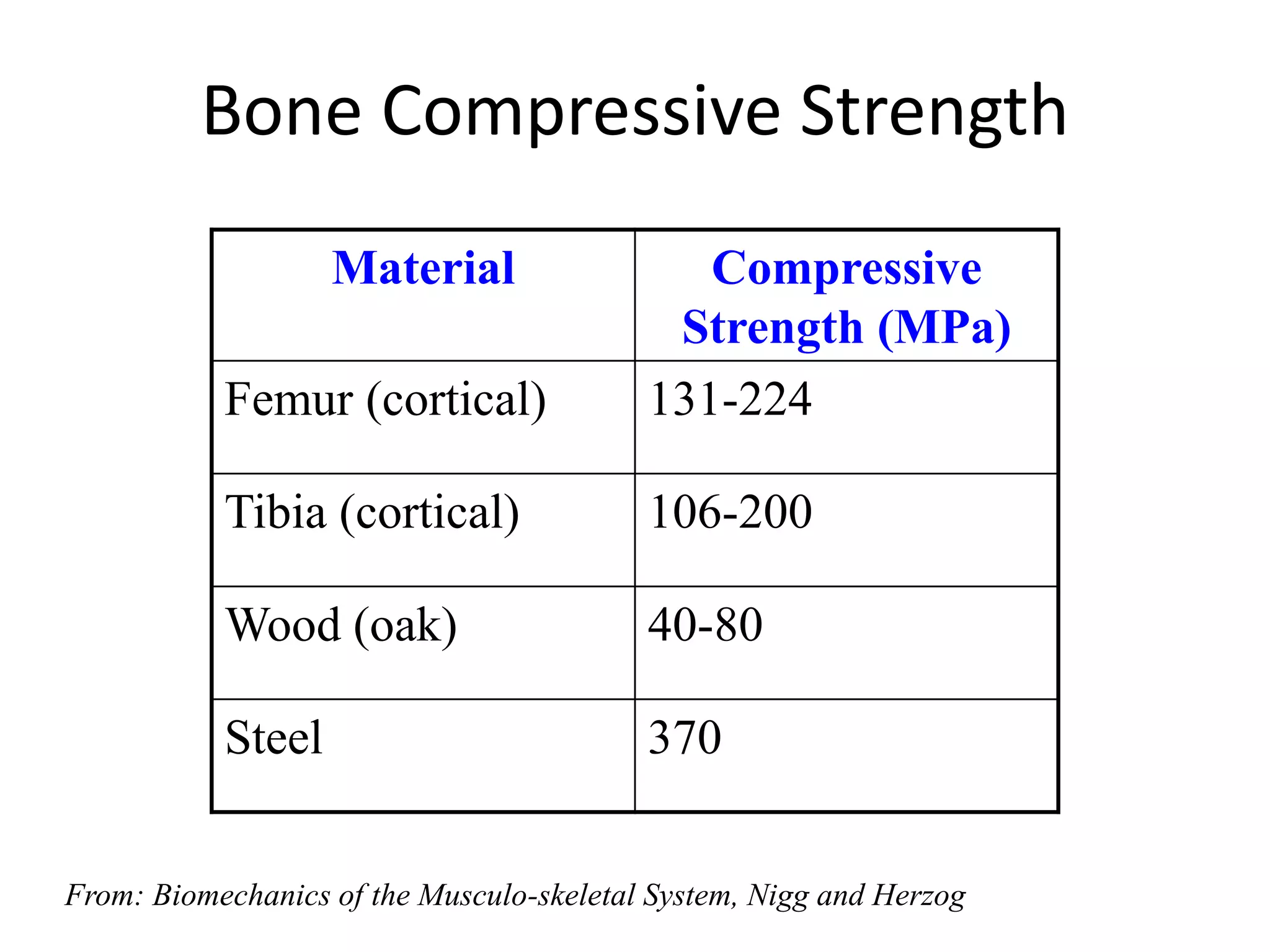 Bone Compressive Strength

| Material | Compressive Strength (MPa) |
|---|---|
| Femur (cortical) | 131-224 |
| Tibia (cortical) | 106-200 |
| Wood (oak) | 40-80 |
| Steel | 370 |

From: Biomechanics of the Musculo-skeletal System, Nigg and Herzog